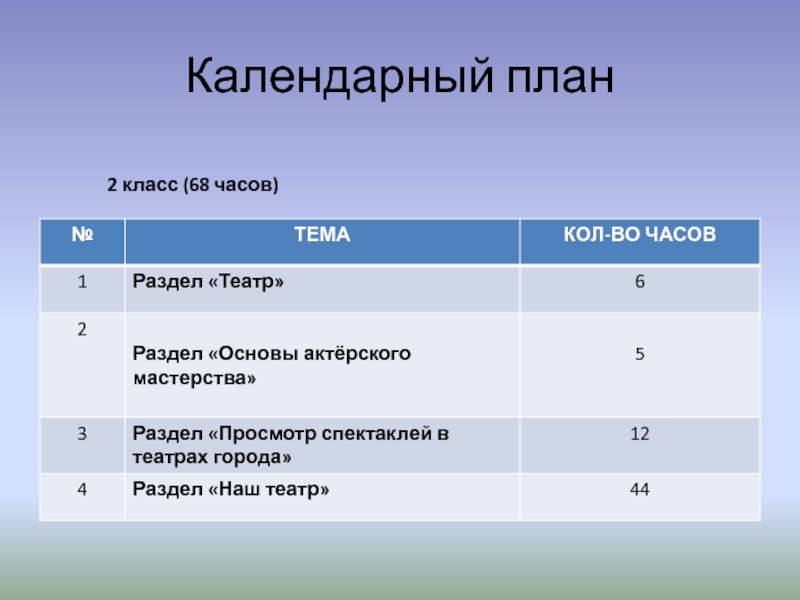 Календарный план

2 класс (68 часов)

| № | ТЕМА | КОЛ-ВО ЧАСОВ |
|---|---|---|
| 1 | Раздел «Театр» | 6 |
| 2 | Раздел «Основы актёрского мастерства» | 5 |
| 3 | Раздел «Просмотр спектаклей в театрах города» | 12 |
| 4 | Раздел «Наш театр» | 44 |